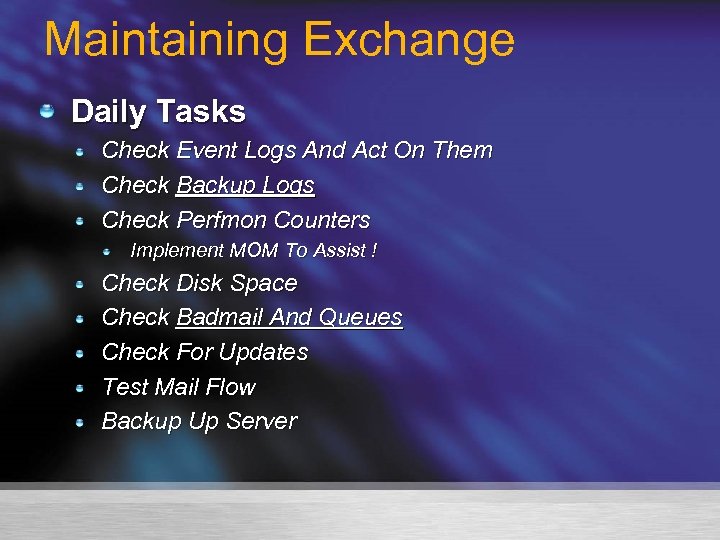 Maintaining Exchange

Daily Tasks

Check Event Logs And Act On Them

Check Backup Logs

Check Perfmon Counters

Implement MOM To Assist !

Check Disk Space

Check Badmail And Queues

Check For Updates

Test Mail Flow

Backup Up Server